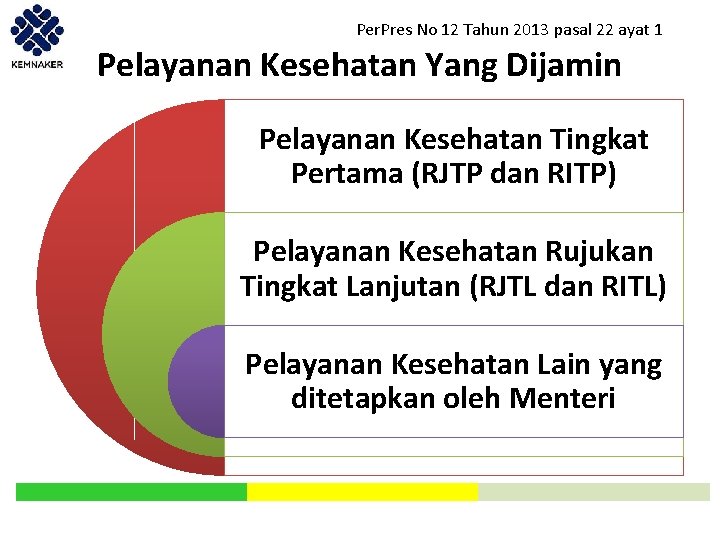 KEMNAKER

PerPres No 12 Tahun 2013 pasal 22 ayat 1

Pelayanan Kesehatan Yang Dijamin

Pelayanan Kesehatan Tingkat Pertama (RJTP dan RITP)

Pelayanan Kesehatan Rujukan Tingkat Lanjutan (RJTL dan RITL)

Pelayanan Kesehatan Lain yang ditetapkan oleh Menteri